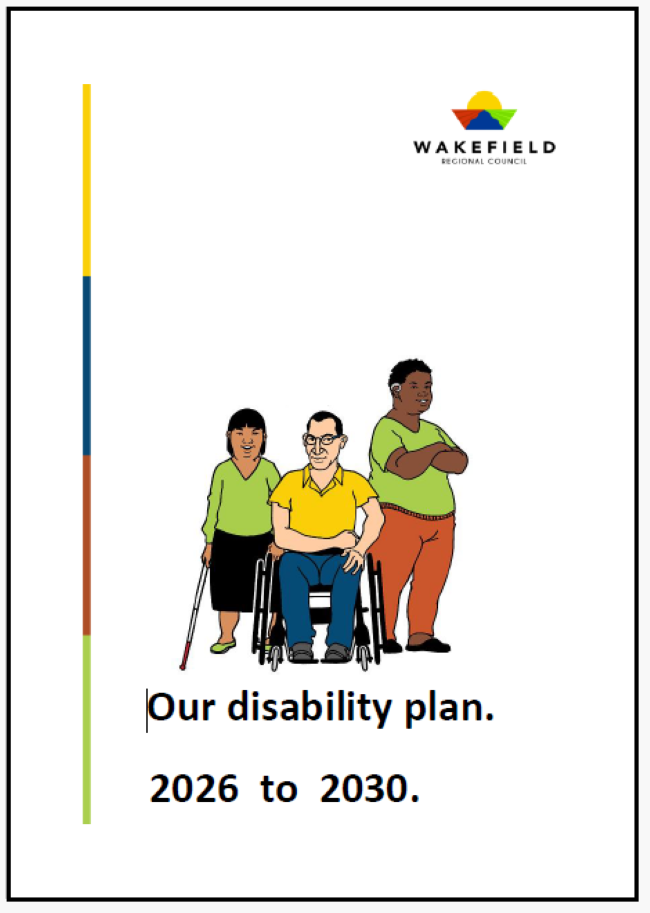 WAKEFIELD
REGIONAL COUNCIL

Our disability plan.

2026 to 2030.